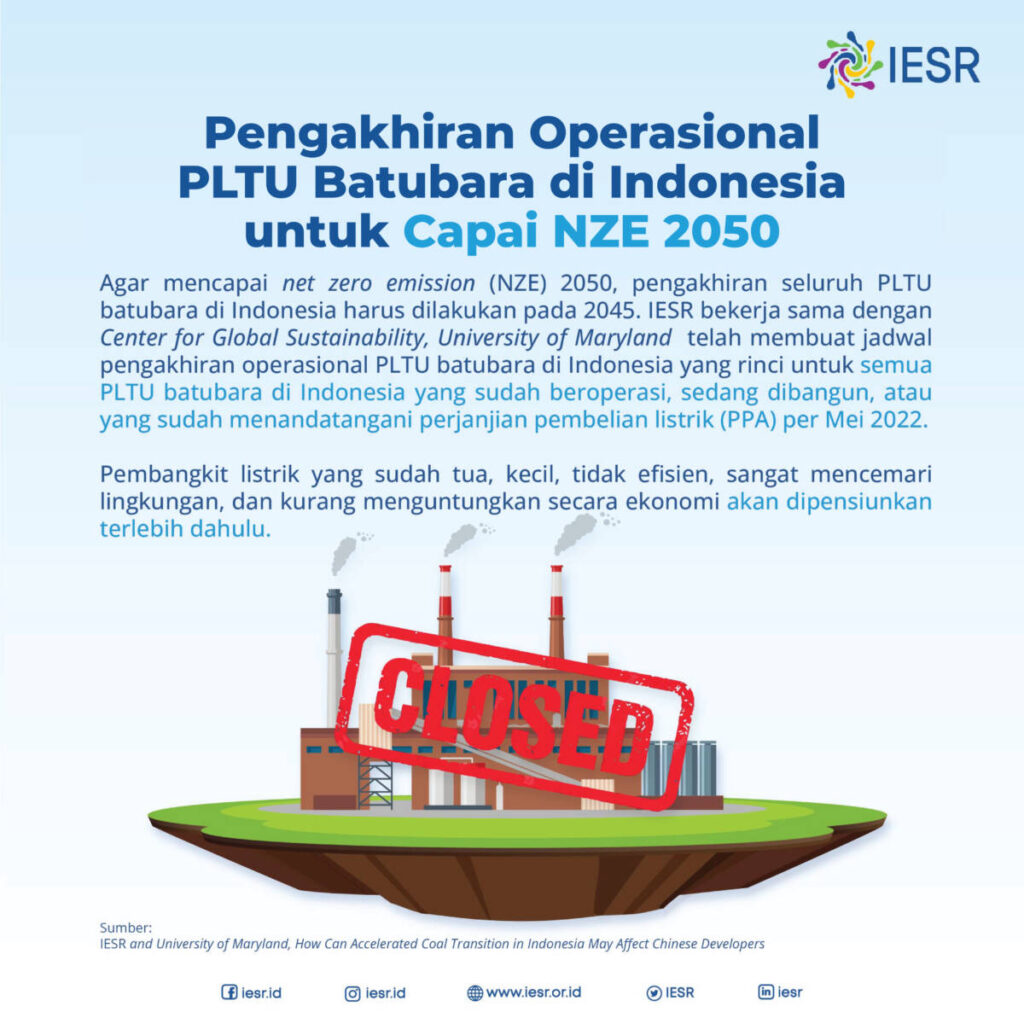 IESR

Pengakhiran Operasional PLTU Batubara di Indonesia untuk Capai NZE 2050

Agar mencapai net zero emission (NZE) 2050, pengakhiran seluruh PLTU batubara di Indonesia harus dilakukan pada 2045. IESR bekerja sama dengan Center for Global Sustainability, University of Maryland telah membuat jadwal pengakhiran operasional PLTU batubara di Indonesia yang rinci untuk semua PLTU batubara di Indonesia yang sudah beroperasi, sedang dibangun, atau yang sudah menandatangani perjanjian pembelian listrik (PPA) per Mei 2022.

Pembangkit listrik yang sudah tua, kecil, tidak efisien, sangat mencemari lingkungan, dan kurang menguntungkan secara ekonomi akan dipensiunkan terlebih dahulu.

CLOSED

Sumber:
IESR and University of Maryland, How Can Accelerated Coal Transition in Indonesia May Affect Chinese Developers

iesr.id iesr.id www.iesr.or.id IESR iesr